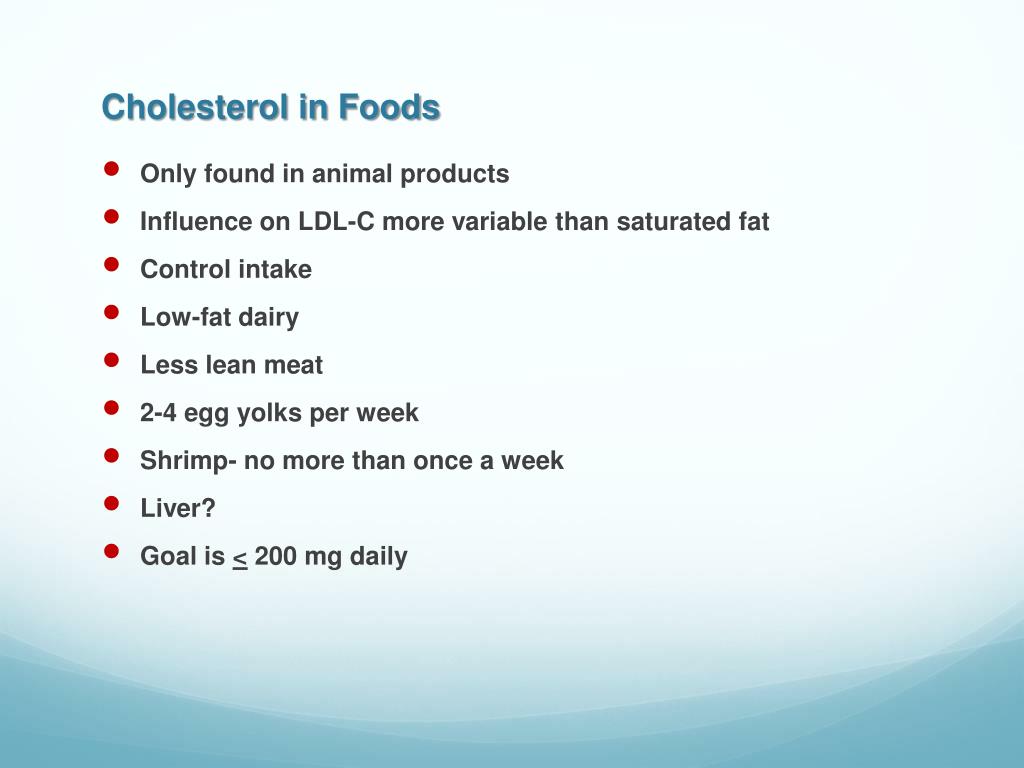 Cholesterol in Foods

- Only found in animal products
- Influence on LDL-C more variable than saturated fat
- Control intake
- Low-fat dairy
- Less lean meat
- 2-4 egg yolks per week
- Shrimp- no more than once a week
- Liver?
- Goal is $\leq$ 200 mg daily